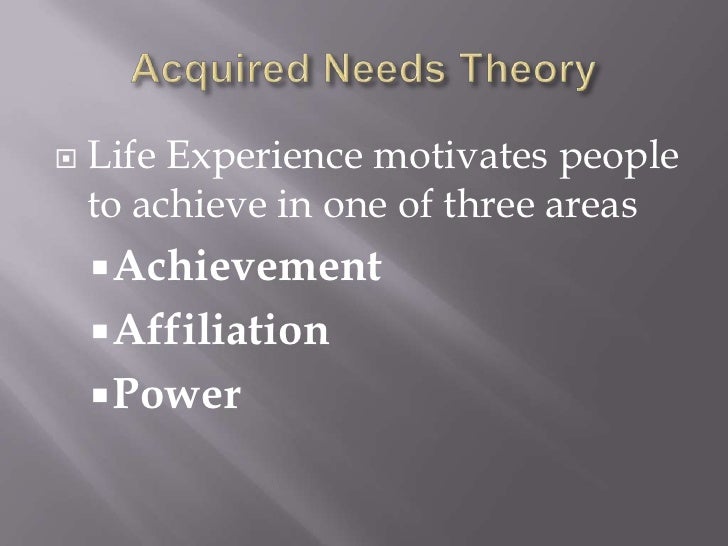 Acquired Needs Theory

Life Experience motivates people to achieve in one of three areas

Achievement

Affiliation

Power